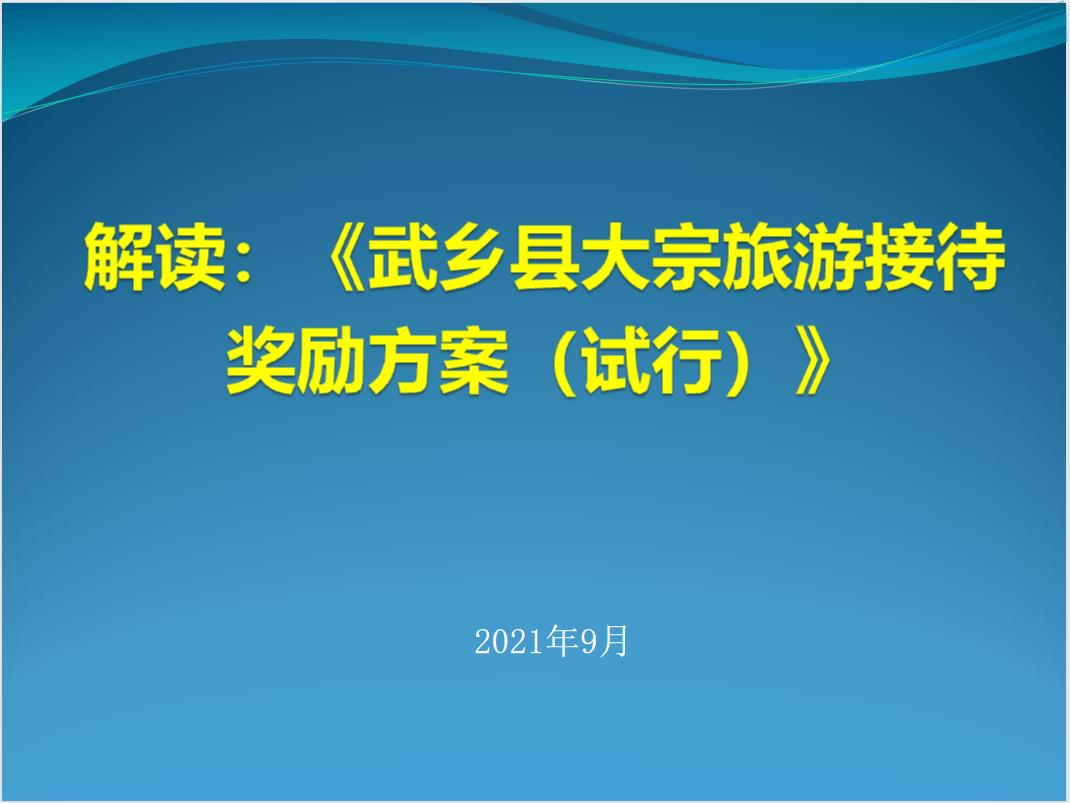 解读：《武乡县大宗旅游接待奖励方案（试行）》

2021年9月